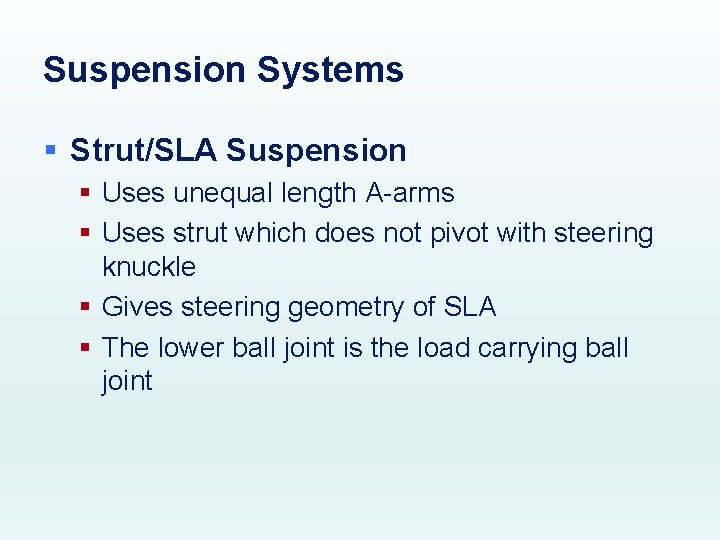 Suspension Systems

▪ Strut/SLA Suspension
  ▪ Uses unequal length A-arms
  ▪ Uses strut which does not pivot with steering knuckle
  ▪ Gives steering geometry of SLA
  ▪ The lower ball joint is the load carrying ball joint